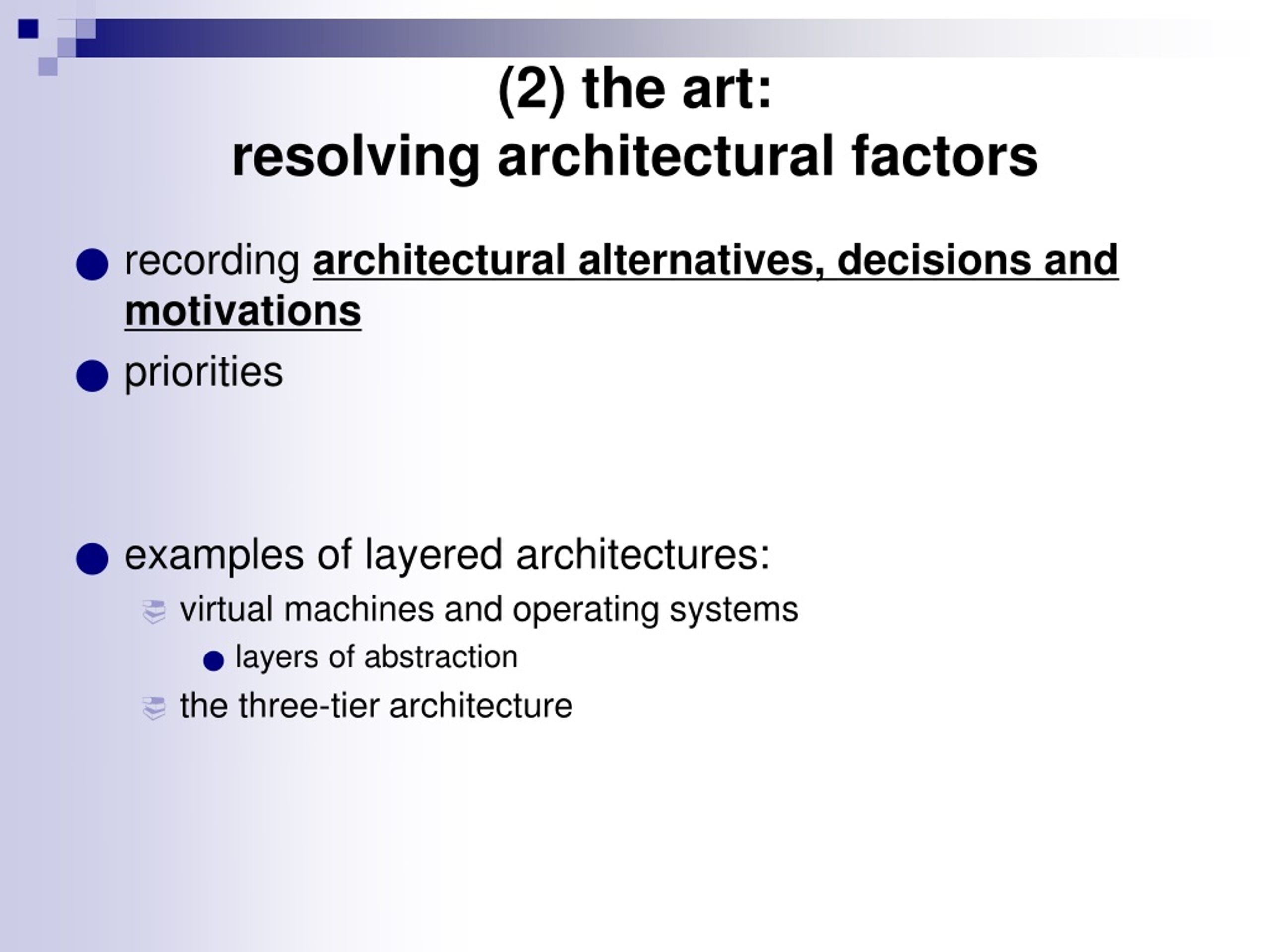 (2) the art:
resolving architectural factors

recording architectural alternatives, decisions and motivations

priorities

examples of layered architectures:

virtual machines and operating systems

layers of abstraction

the three-tier architecture